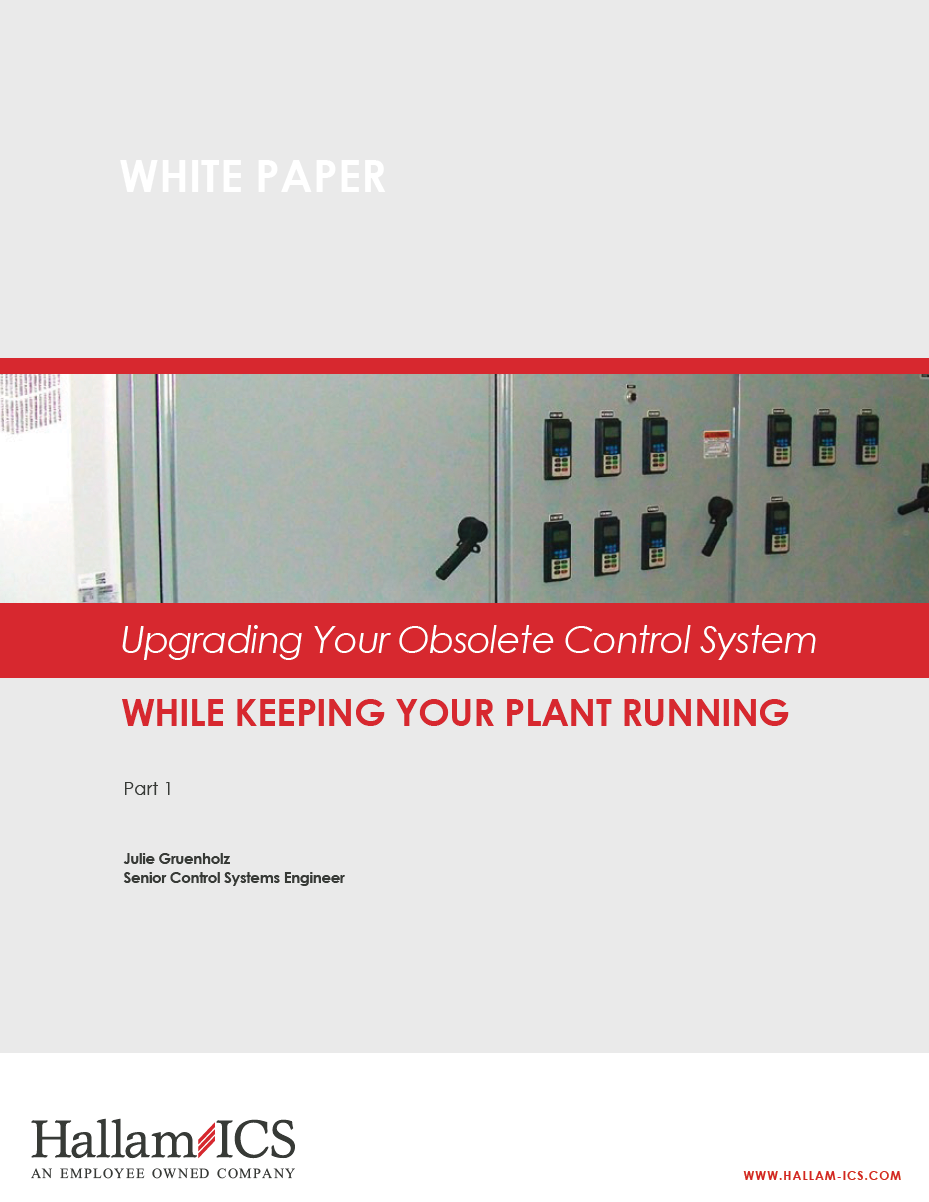 WHITE PAPER

Upgrading Your Obsolete Control System

WHILE KEEPING YOUR PLANT RUNNING

Part 1

Julie Gruenholz
Senior Control Systems Engineer

Hallam ICS
AN EMPLOYEE OWNED COMPANY

WWW.HALLAM-ICS.COM